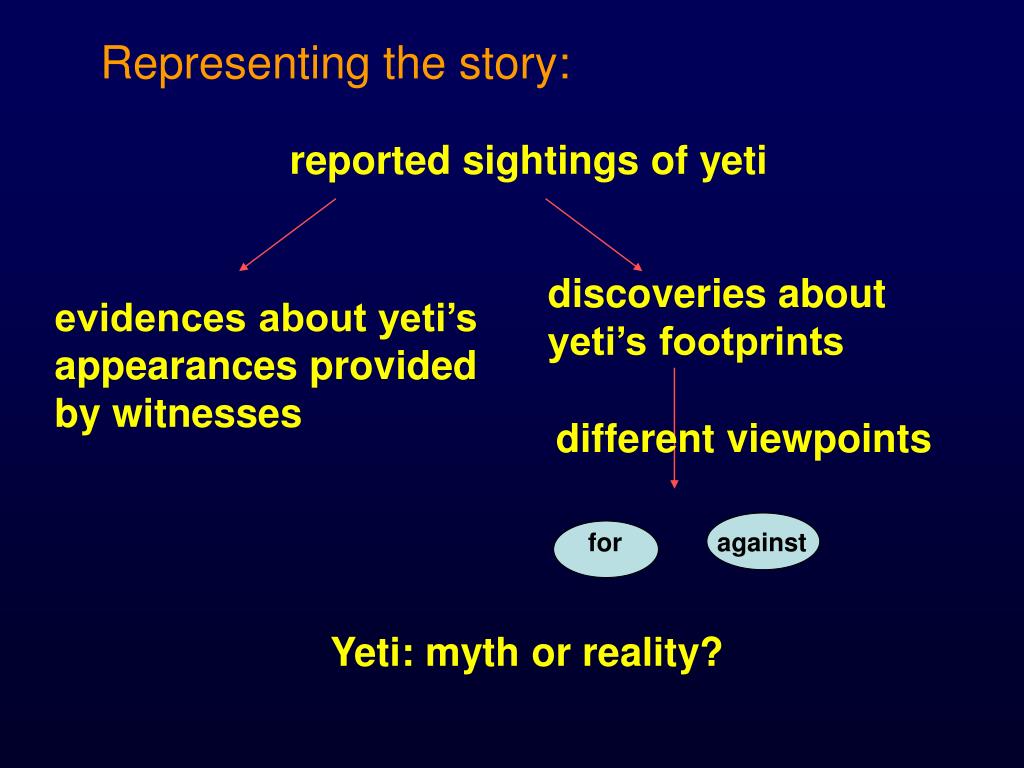 Representing the story:

reported sightings of yeti

evidences about yeti's appearances provided by witnesses

discoveries about yeti's footprints

different viewpoints

for

against

Yeti: myth or reality?